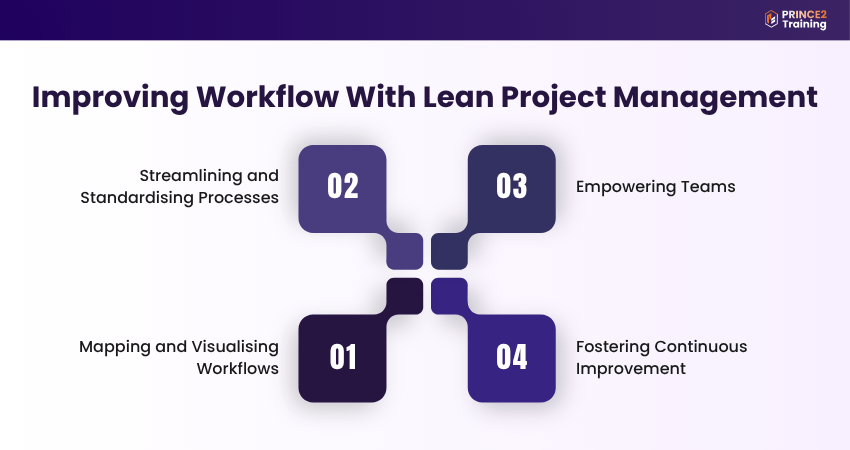 PRINCE2 Training

Improving Workflow With Lean Project Management

Streamlining and Standardising Processes

02

03

Empowering Teams

Mapping and Visualising Workflows

01

04

Fostering Continuous Improvement